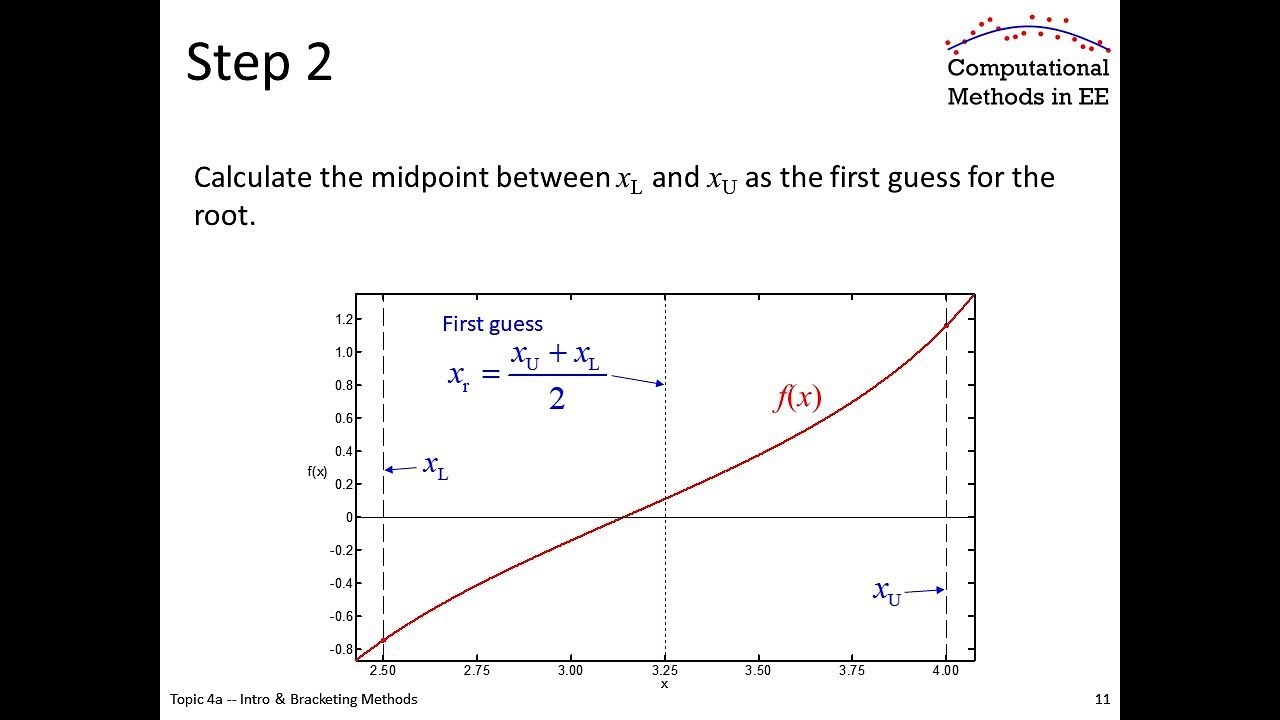 Step 2

Computational Methods in EE

Calculate the midpoint between $x_L$ and $x_U$ as the first guess for the root.

First guess

$x_r = \frac{x_U + x_L}{2}$

$f(x)$

$x_L$

$x_U$

f(x)

1.2
1.0
0.8
0.6
0.4
0.2
0
-0.2
-0.4
-0.6
-0.8

2.50 2.75 3.00 3.25 3.50 3.75 4.00

x

Topic 4a -- Intro & Bracketing Methods

11